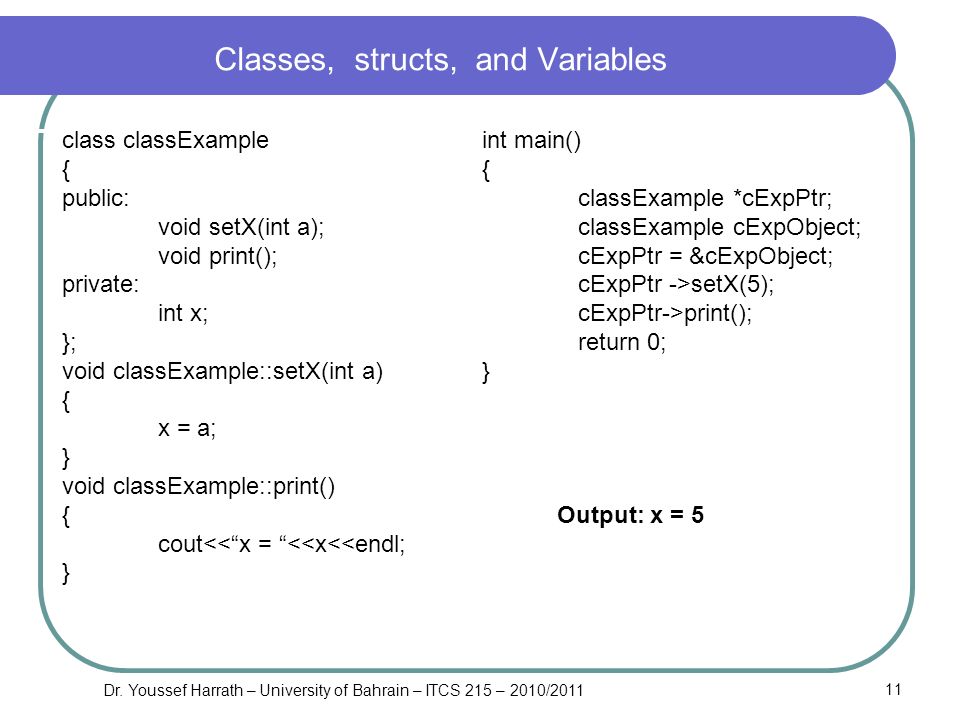 Classes, structs, and Variables

class classExample
{
public:
void setX(int a);
void print();
private:
int x;
};
void classExample::setX(int a)
{
x = a;
}
void classExample::print()
{
cout<<“x = “<<x<<endl;
}

int main()
{
classExample *cExpPtr;
classExample cExpObject;
cExpPtr = &cExpObject;
cExpPtr ->setX(5);
cExpPtr->print();
return 0;
}

Output: x = 5

Dr. Youssef Harrath – University of Bahrain – ITCS 215 – 2010/2011

11